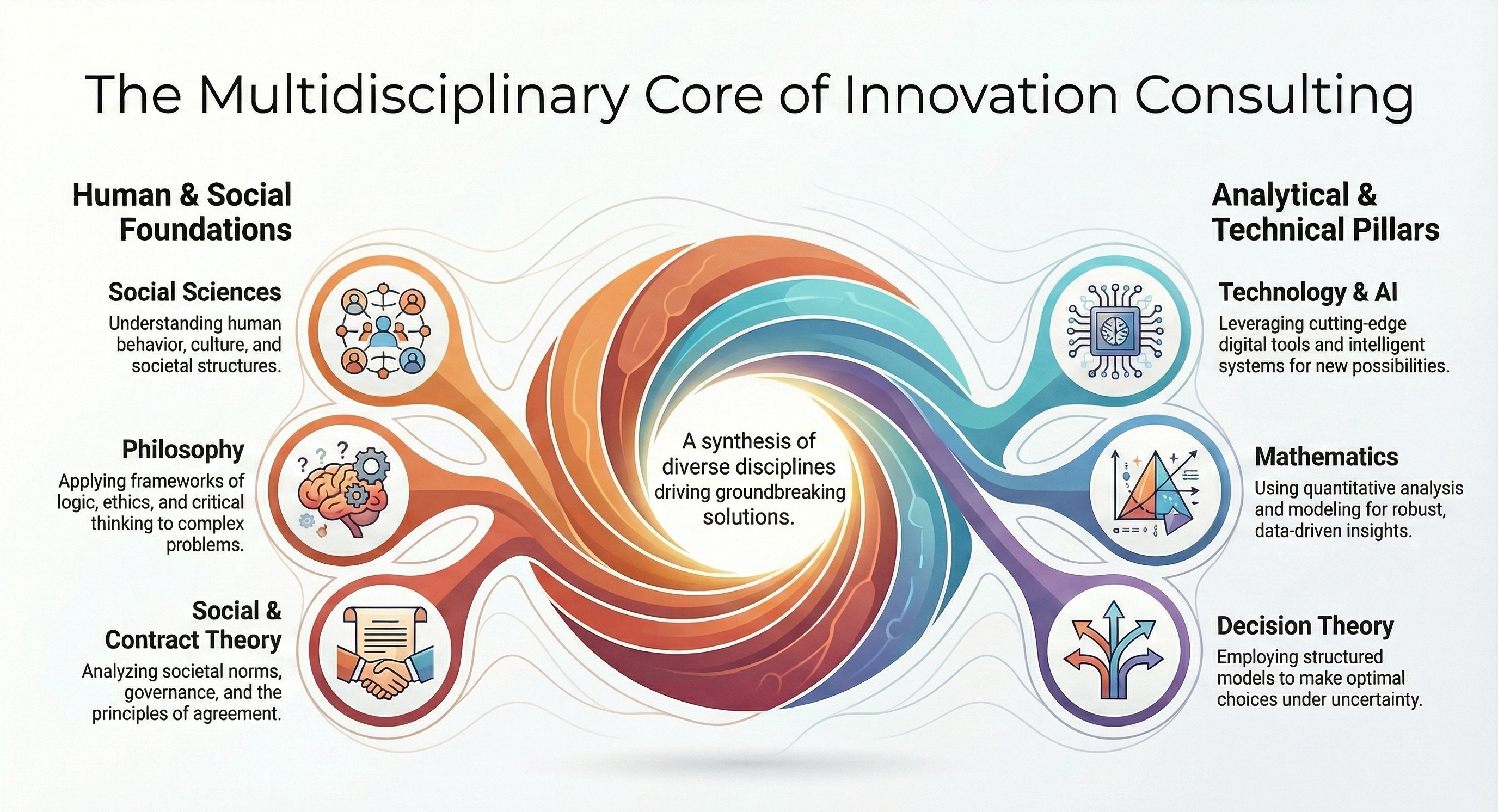 The Multidisciplinary Core of Innovation Consulting

Human & Social Foundations

Social Sciences
Understanding human behavior, culture, and societal structures.

Philosophy
Applying frameworks of logic, ethics, and critical thinking to complex problems.

Social & Contract Theory
Analyzing societal norms, governance, and the principles of agreement.

A synthesis of diverse disciplines driving groundbreaking solutions.

Analytical & Technical Pillars

Technology & AI
Leveraging cutting-edge digital tools and intelligent systems for new possibilities.

Mathematics
Using quantitative analysis and modeling for robust, data-driven insights.

Decision Theory
Employing structured models to make optimal choices under uncertainty.